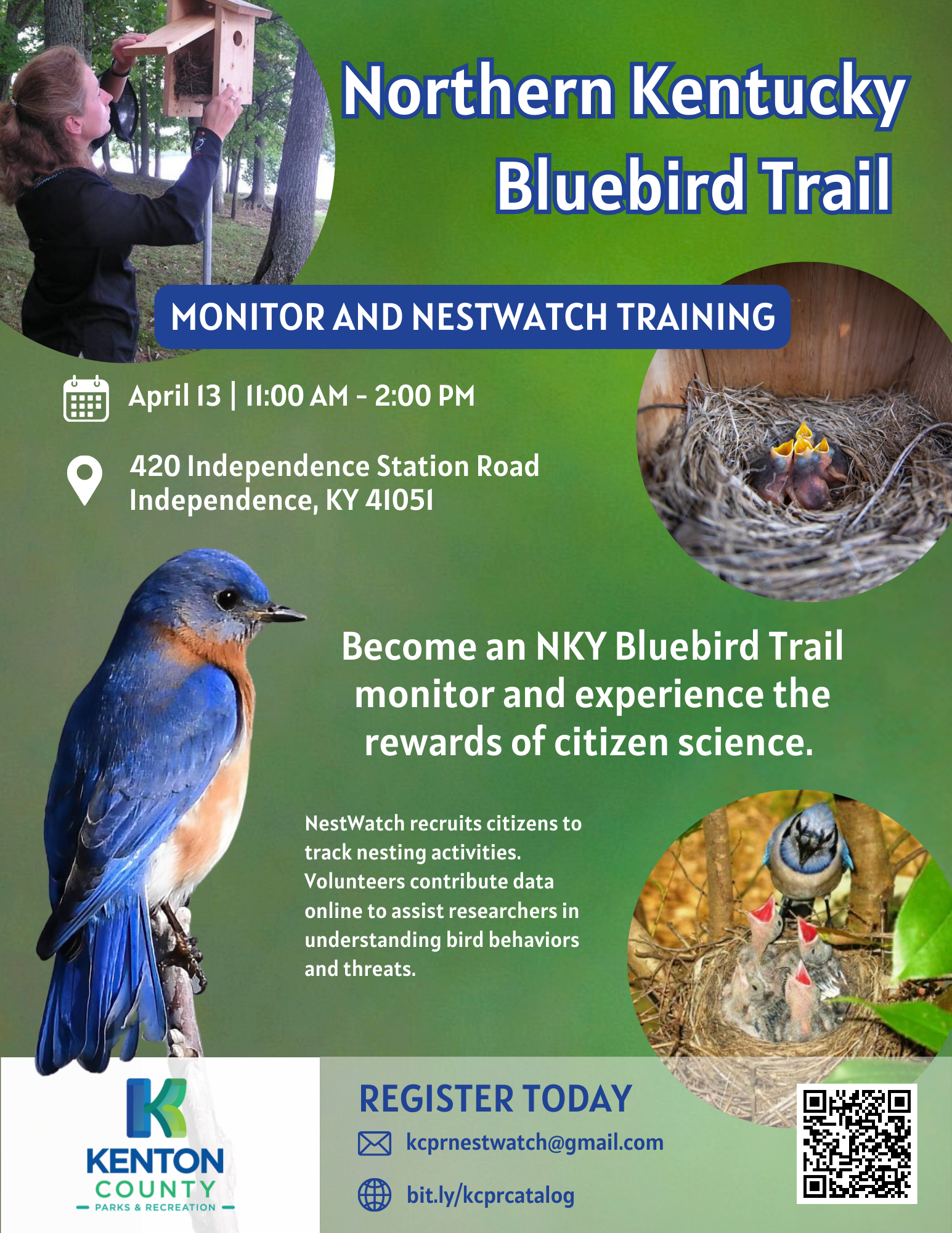 Northern Kentucky Bluebird Trail

MONITOR AND NESTWATCH TRAINING

April 13 | 11:00 AM - 2:00 PM

420 Independence Station Road
Independence, KY 41051

Become an NKY Bluebird Trail monitor and experience the rewards of citizen science.

NestWatch recruits citizens to track nesting activities. Volunteers contribute data online to assist researchers in understanding bird behaviors and threats.

K
KENTON
COUNTY
PARKS & RECREATION

REGISTER TODAY

kcprnestwatch@gmail.com

bit.ly/kcprcatalog